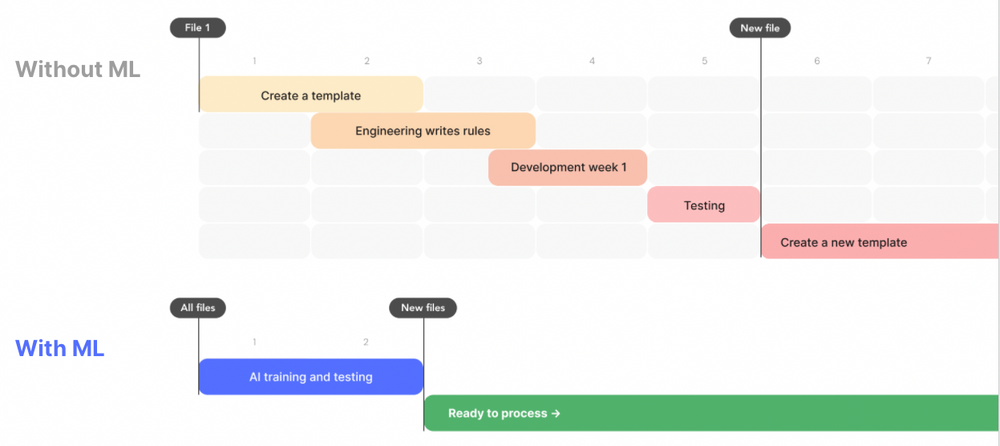 File 1

New file

Without ML

1 2 3 4 5 6 7

Create a template

Engineering writes rules

Development week 1

Testing

Create a new template

All files

New files

With ML

1 2

AI training and testing

Ready to process →